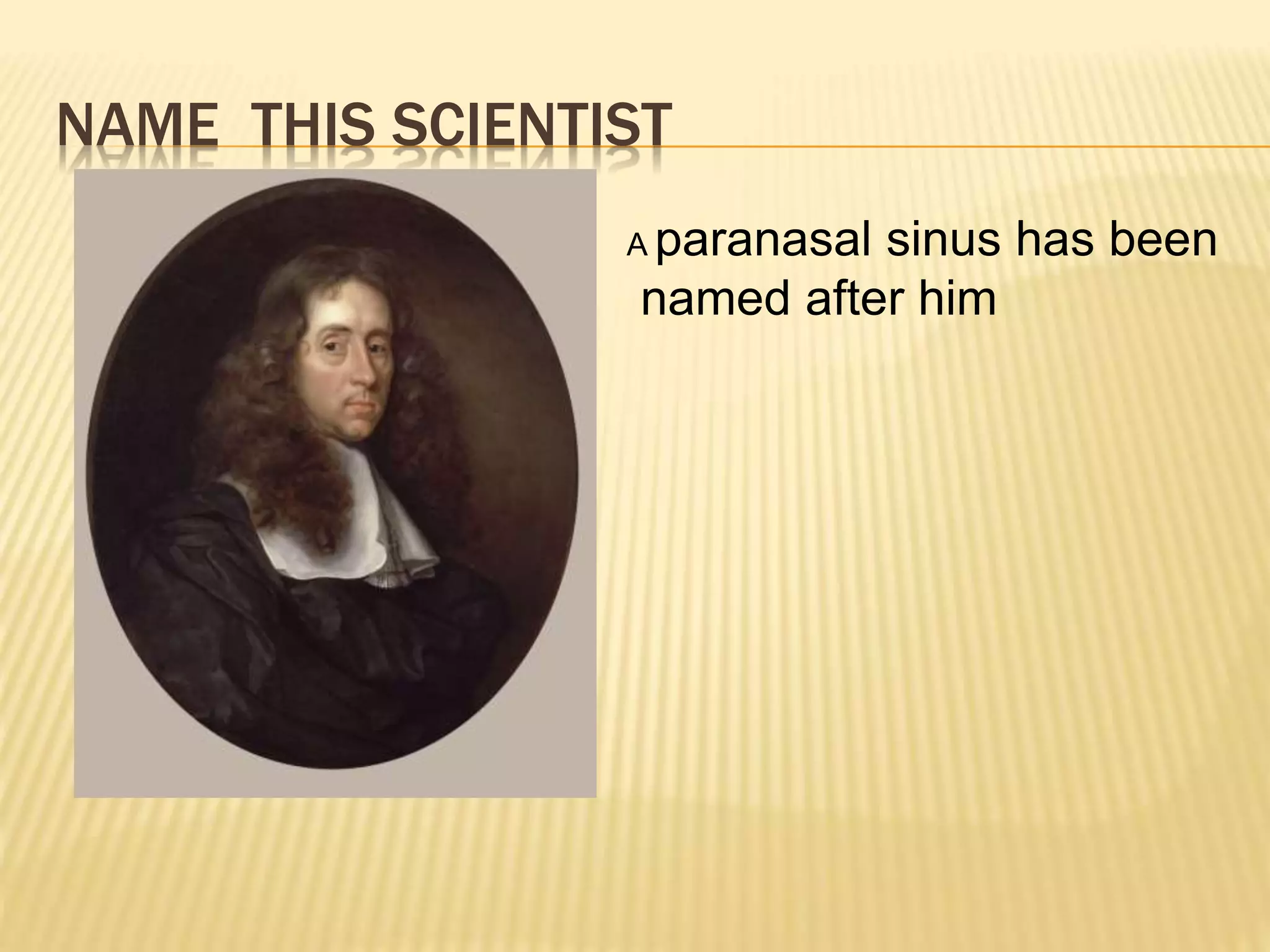 NAME THIS SCIENTIST

A paranasal sinus has been named after him